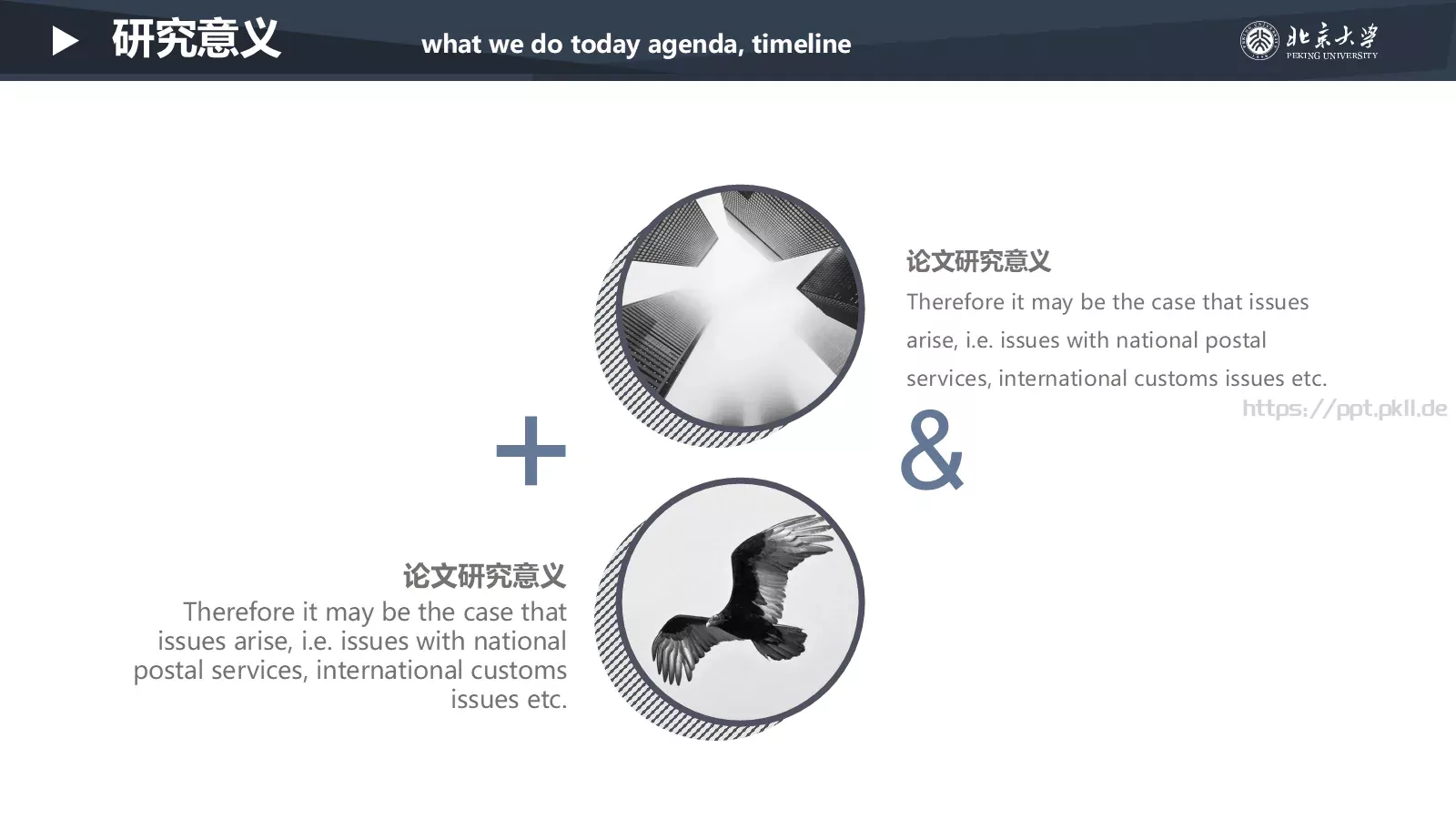 研究意义 what we do today agenda, timeline

北京大学
PEKING UNIVERSITY

论文研究意义
Therefore it may be the case that issues arise, i.e. issues with national postal services, international customs issues etc.

https://ppt.pkll.de

+

&

论文研究意义
Therefore it may be the case that issues arise, i.e. issues with national postal services, international customs issues etc.